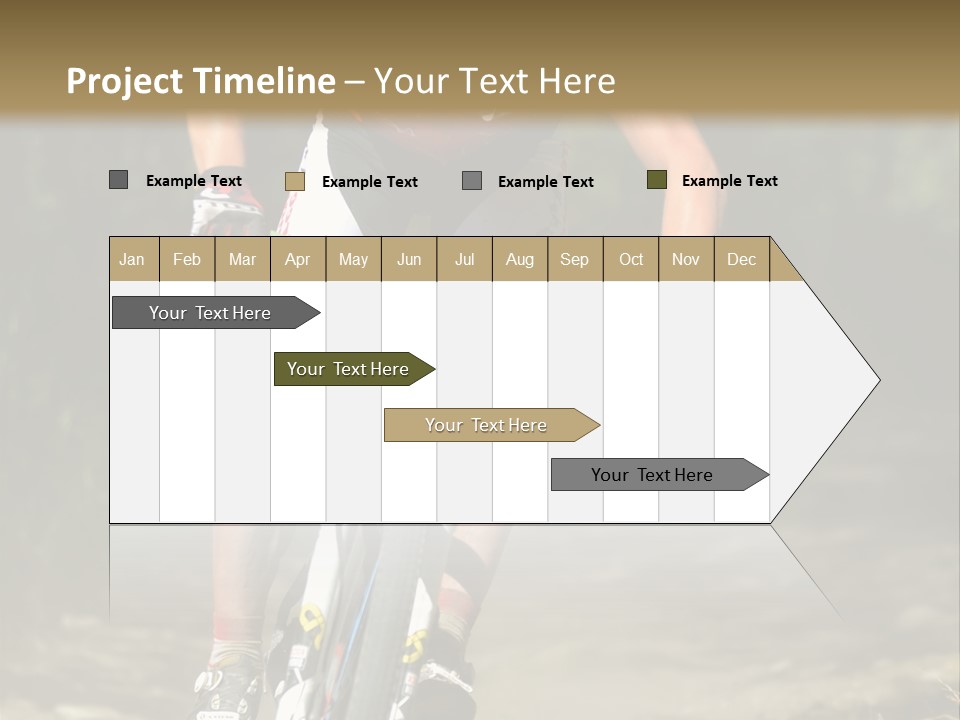 Project Timeline – Your Text Here

Example Text Example Text Example Text Example Text

| Jan | Feb | Mar | Apr | May | Jun | Jul | Aug | Sep | Oct | Nov | Dec |
|---|---|---|---|---|---|---|---|---|---|---|---|

Your Text Here

Your Text Here

Your Text Here

Your Text Here